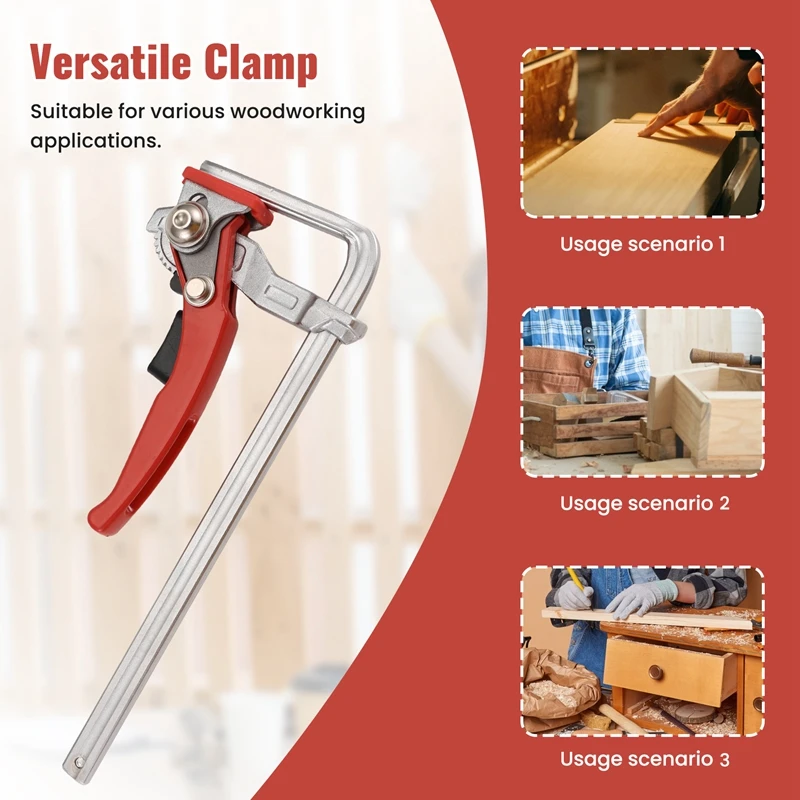 Versatile Clamp

Suitable for various woodworking applications.

Usage scenario 1

Usage scenario 2

Usage scenario 3